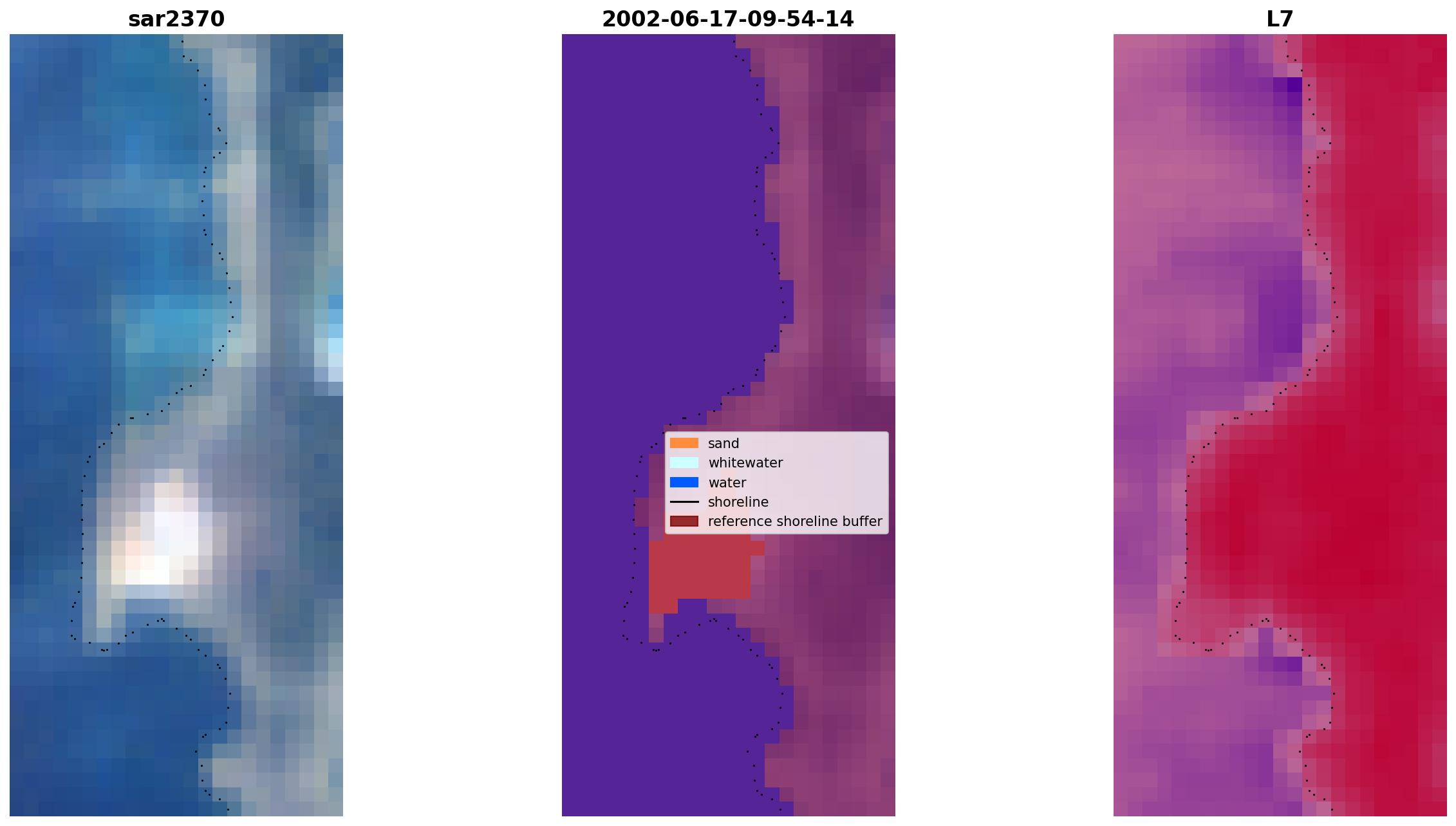 sar2370

2002-06-17-09-54-14

sand
whitewater
water
shoreline
reference shoreline buffer

L7